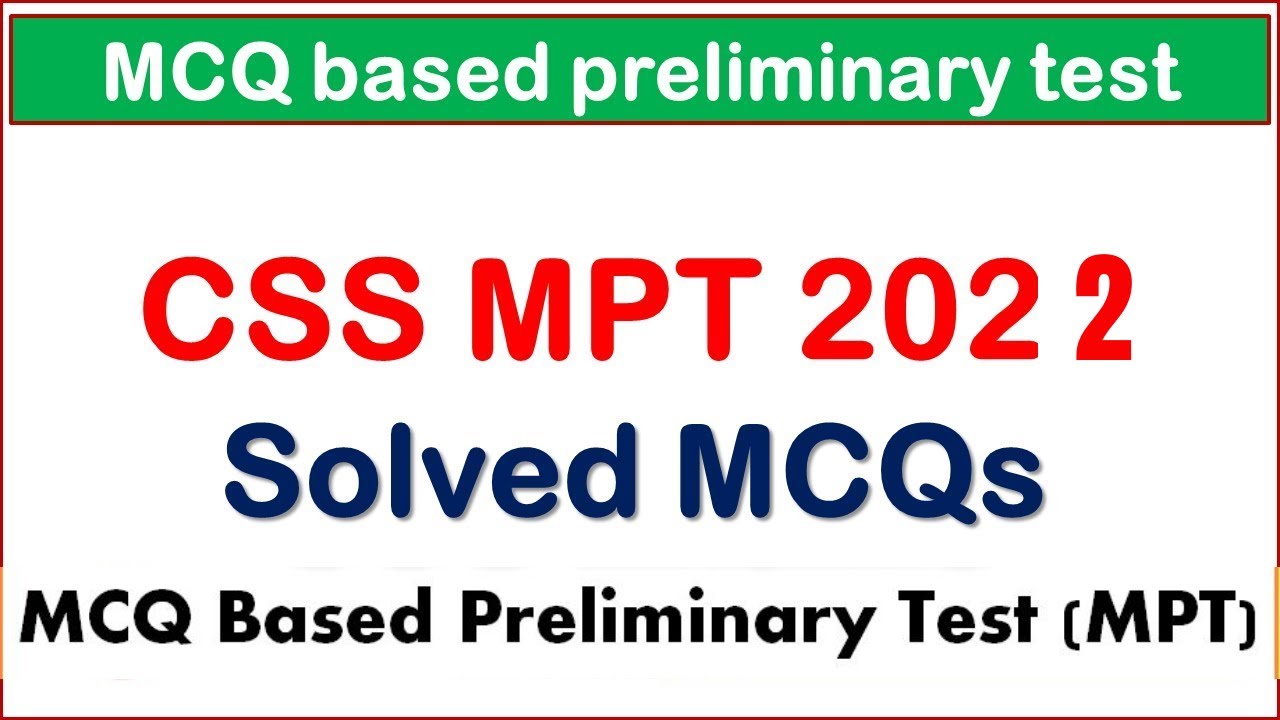 MCQ based preliminary test

CSS MPT 2022
Solved MCQs

MCQ Based Preliminary Test (MPT)